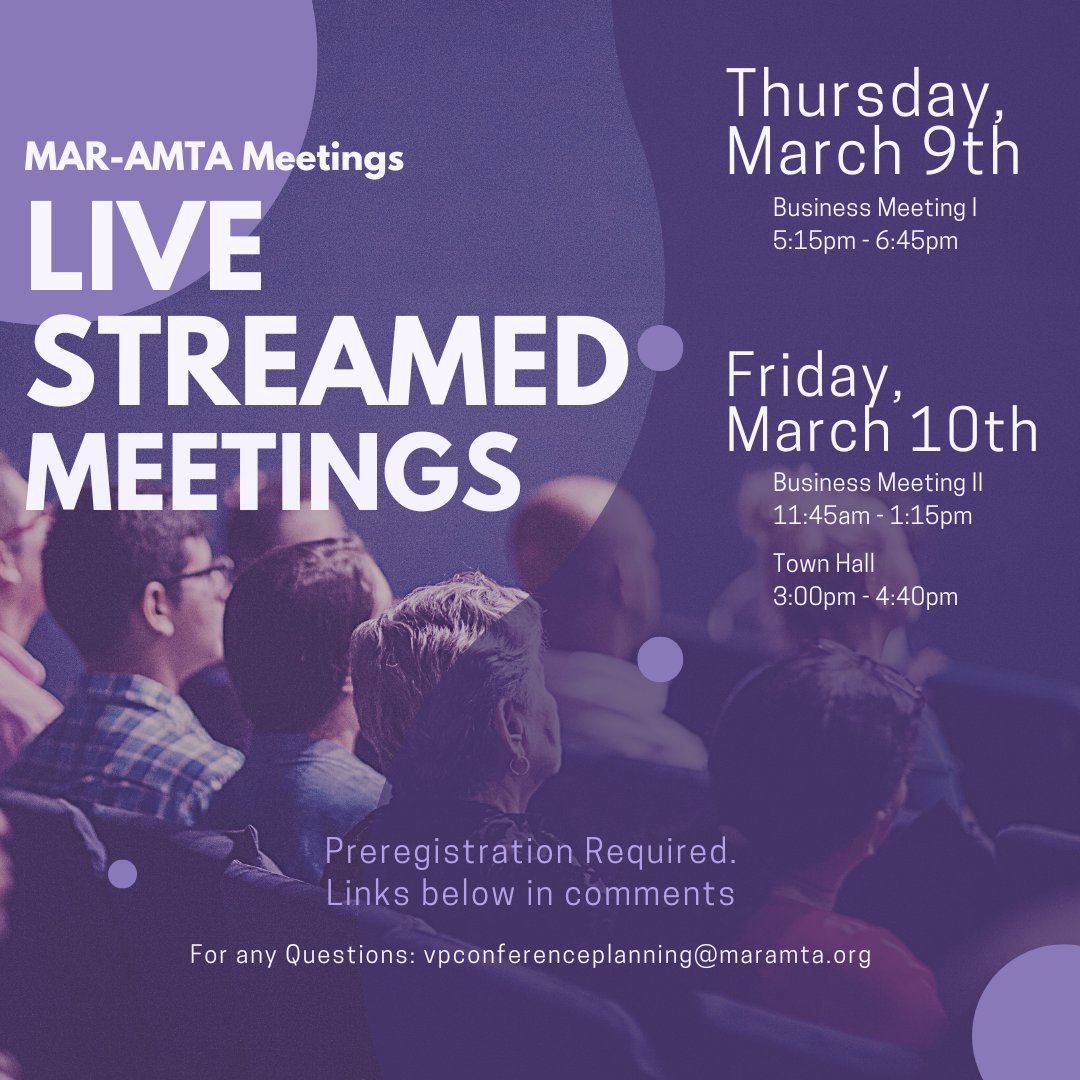 MAR-AMTA Meetings

LIVE STREAMED MEETINGS

Thursday, March 9th

Business Meeting I
5:15pm - 6:45pm

Friday, March 10th

Business Meeting II
11:45am - 1:15pm

Town Hall
3:00pm - 4:40pm

Preregistration Required.
Links below in comments

For any Questions: vpconferenceplanning@maramta.org